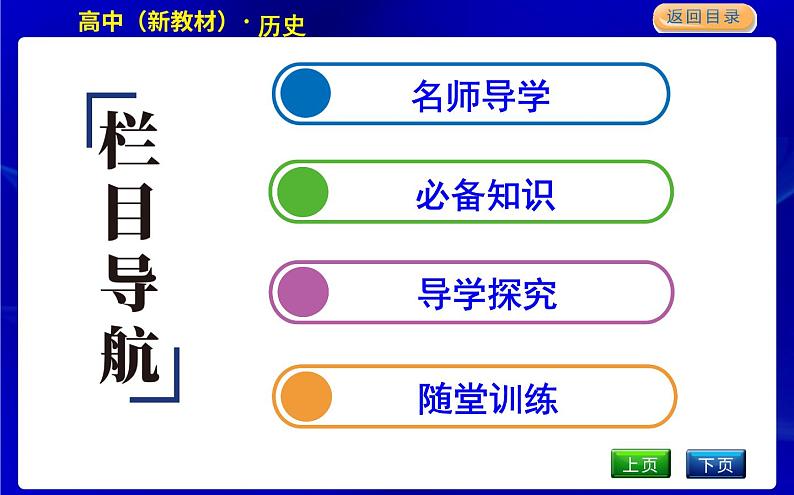 高中（新教材）· 历史

返回目录

栏目导航

名师导学

必备知识

导学探究

随堂训练

上页

下页